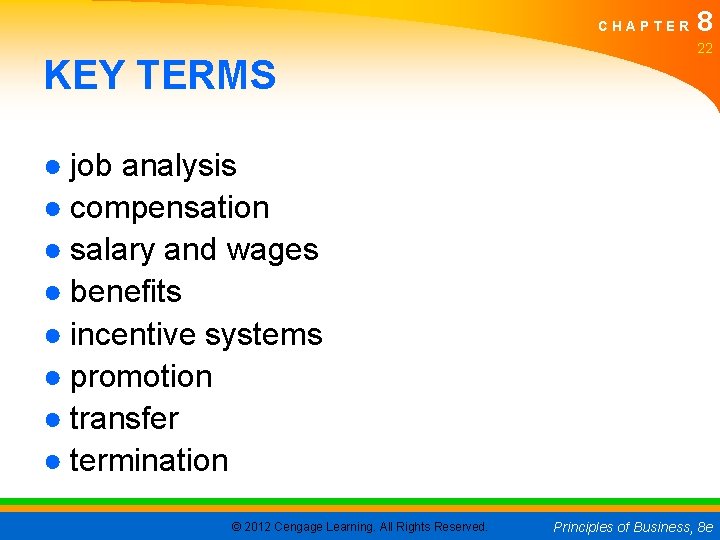 CHAPTER 8
22

KEY TERMS

● job analysis
● compensation
● salary and wages
● benefits
● incentive systems
● promotion
● transfer
● termination

© 2012 Cengage Learning. All Rights Reserved.

Principles of Business, 8e